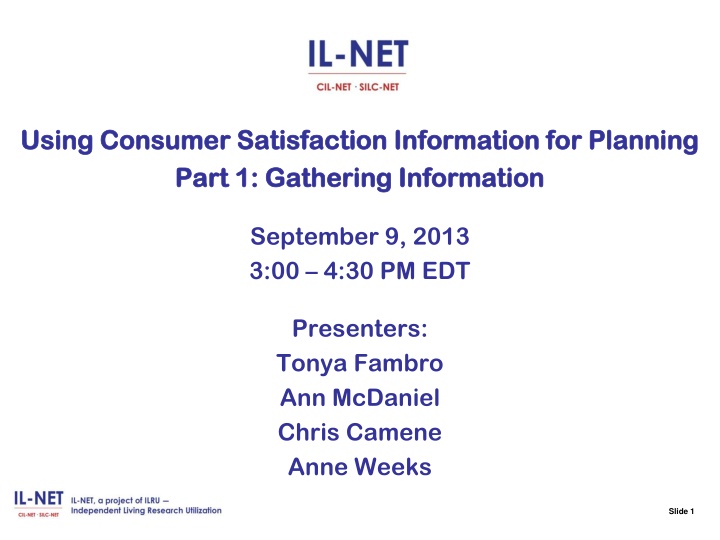 IL-NET
CIL-NET · SILC-NET

Using Consumer Satisfaction Information for Planning
Part 1: Gathering Information

September 9, 2013
3:00 – 4:30 PM EDT

Presenters:
Tonya Fambro
Ann McDaniel
Chris Camene
Anne Weeks

IL-NET
CIL-NET · SILC-NET
IL-NET, a project of ILRU – Independent Living Research Utilization

Slide 1